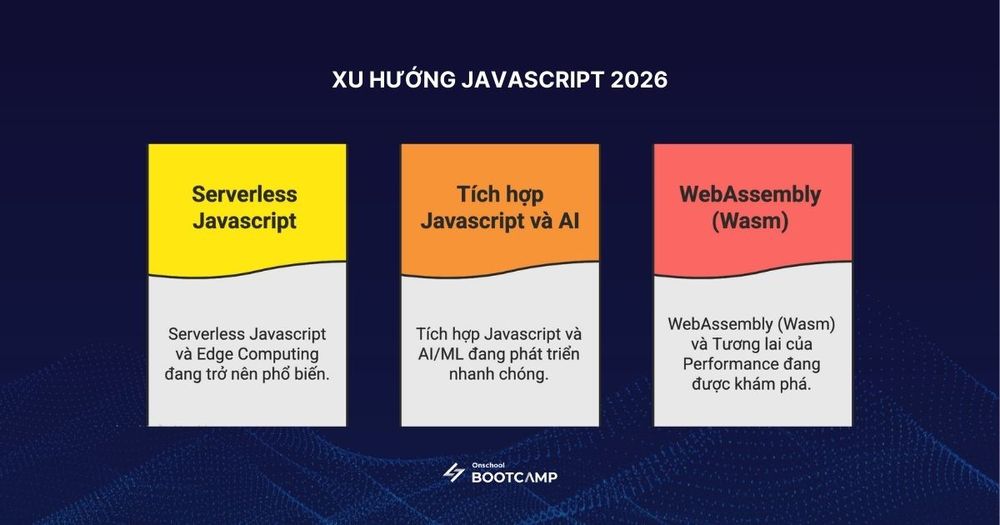 XU HƯỚNG JAVASCRIPT 2026

Serverless Javascript

Serverless Javascript và Edge Computing đang trở nên phổ biến.

Tích hợp Javascript và AI

Tích hợp Javascript và AI/ML đang phát triển nhanh chóng.

WebAssembly (Wasm)

WebAssembly (Wasm) và Tương lai của Performance đang được khám phá.

Onschool BOOTCAMP